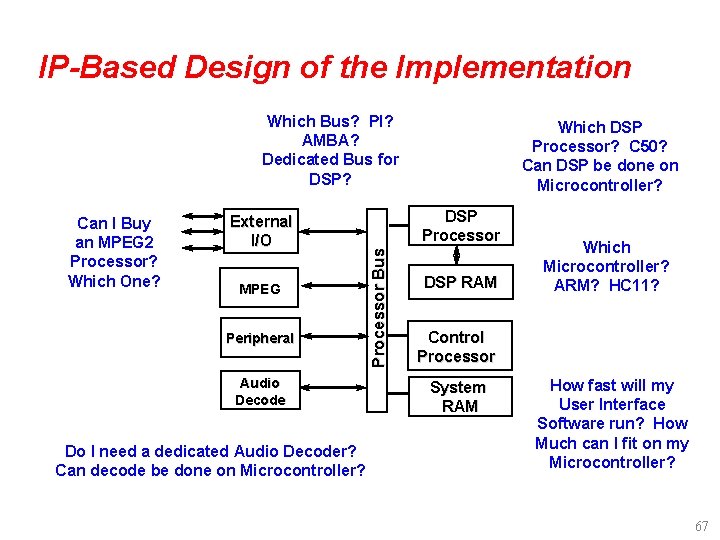 IP-Based Design of the Implementation

Which Bus? PI? AMBA? Dedicated Bus for DSP?

Which DSP Processor? C50? Can DSP be done on Microcontroller?

Can I Buy an MPEG2 Processor? Which One?

External I/O

MPEG

Peripheral

Audio Decode

Processor Bus

DSP Processor

DSP RAM

Control Processor

System RAM

Which Microcontroller? ARM? HC11?

How fast will my User Interface Software run? How Much can I fit on my Microcontroller?

Do I need a dedicated Audio Decoder? Can decode be done on Microcontroller?

67